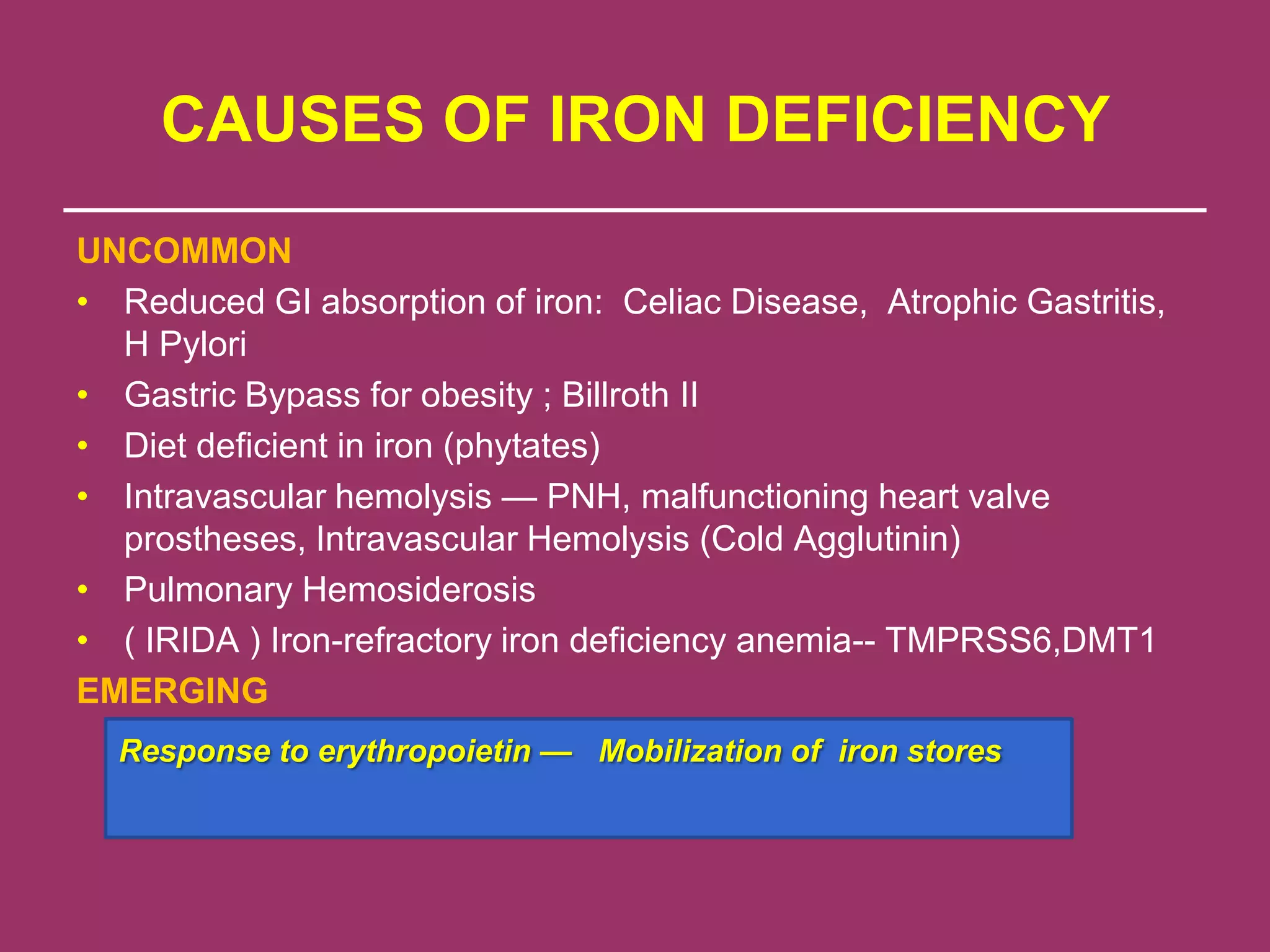 CAUSES OF IRON DEFICIENCY

UNCOMMON

• Reduced GI absorption of iron: Celiac Disease, Atrophic Gastritis, H Pylori
• Gastric Bypass for obesity ; Billroth II
• Diet deficient in iron (phytates)
• Intravascular hemolysis — PNH, malfunctioning heart valve prostheses, Intravascular Hemolysis (Cold Agglutinin)
• Pulmonary Hemosiderosis
• ( IRIDA ) Iron-refractory iron deficiency anemia-- TMPRSS6,DMT1

EMERGING

Response to erythropoietin — Mobilization of iron stores